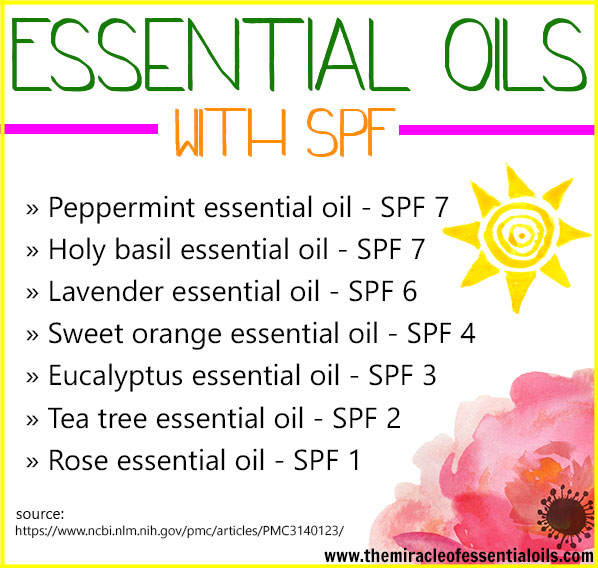 ESSENTIAL OILS

WITH SPF

» Peppermint essential oil - SPF 7
» Holy basil essential oil - SPF 7
» Lavender essential oil - SPF 6
» Sweet orange essential oil - SPF 4
» Eucalyptus essential oil - SPF 3
» Tea tree essential oil - SPF 2
» Rose essential oil - SPF 1

source:
https://www.ncbi.nlm.nih.gov/pmc/articles/PMC3140123/

www.themiracleofessentialoils.com